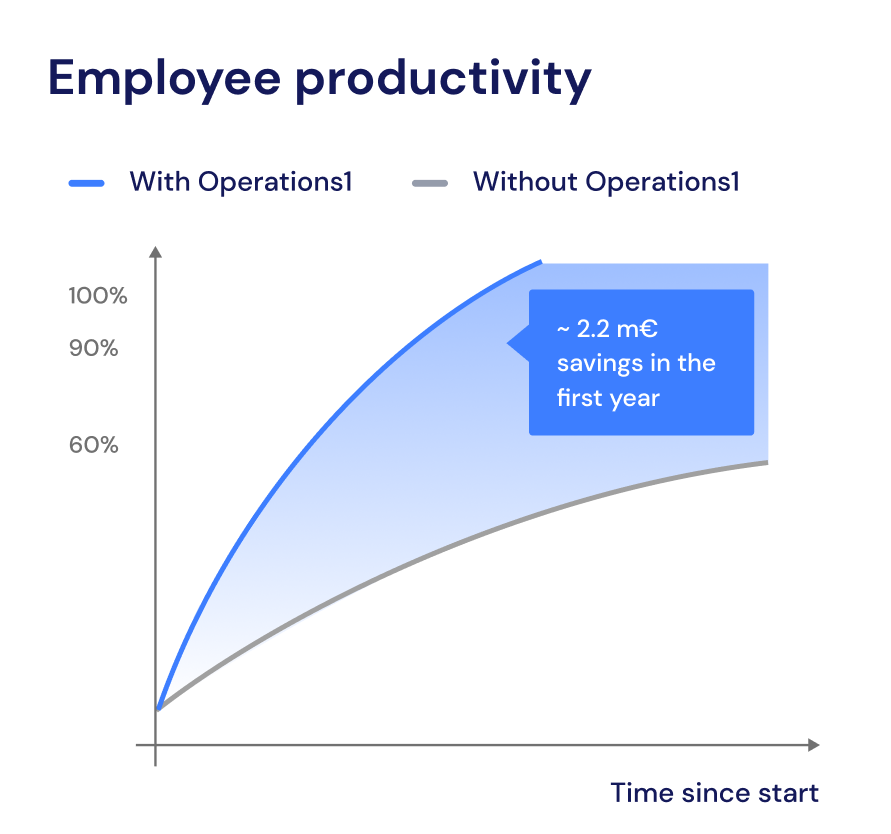 Employee productivity

With Operations1
Without Operations1

100%
90%
60%

~ 2.2 m€ savings in the first year

Time since start